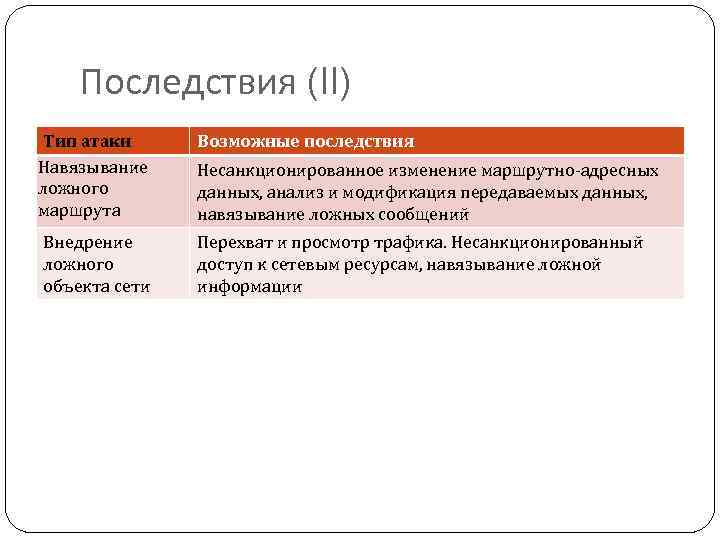 Последствия (II)

| Тип атаки | Возможные последствия |
|---|---|
| Навязывание ложного маршрута | Несанкционированное изменение маршрутно-адресных данных, анализ и модификация передаваемых данных, навязывание ложных сообщений |
| Внедрение ложного объекта сети | Перехват и просмотр трафика. Несанкционированный доступ к сетевым ресурсам, навязывание ложной информации |